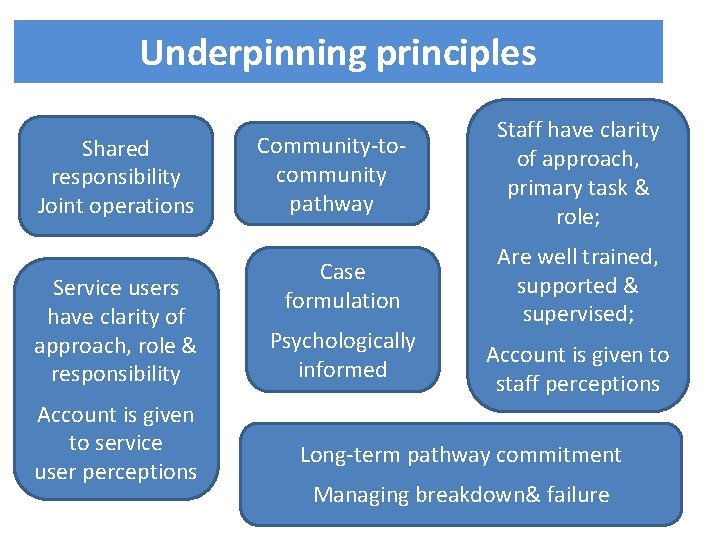 Underpinning principles

Shared responsibility
Joint operations

Community-to-community pathway

Staff have clarity of approach, primary task & role;

Are well trained, supported & supervised;

Account is given to staff perceptions

Service users have clarity of approach, role & responsibility

Account is given to service user perceptions

Case formulation

Psychologically informed

Long-term pathway commitment

Managing breakdown& failure